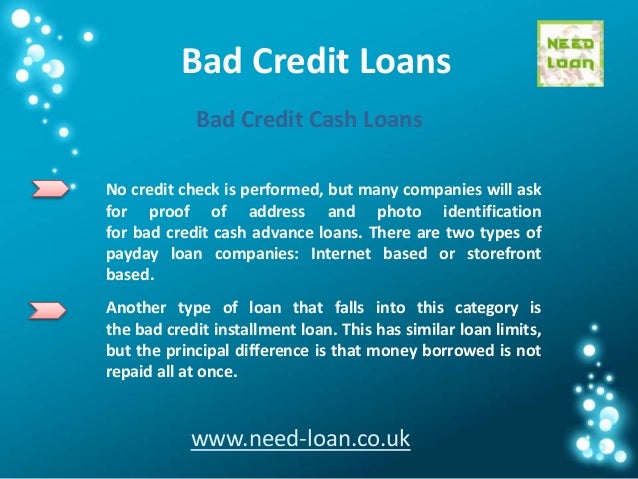 Bad Credit Loans

NEED Loan

Bad Credit Cash Loans

No credit check is performed, but many companies will ask for proof of address and photo identification for bad credit cash advance loans. There are two types of payday loan companies: Internet based or storefront based.

Another type of loan that falls into this category is the bad credit installment loan. This has similar loan limits, but the principal difference is that money borrowed is not repaid all at once.

www.need-loan.co.uk